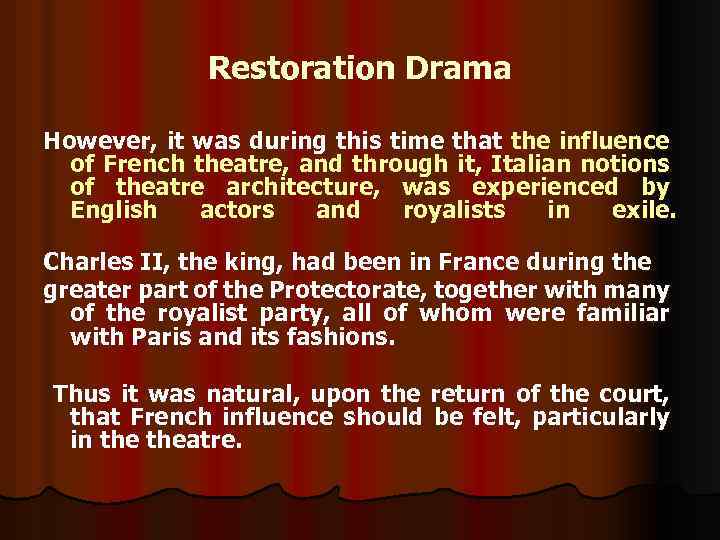 Restoration Drama

However, it was during this time that the influence of French theatre, and through it, Italian notions of theatre architecture, was experienced by English actors and royalists in exile.

Charles II, the king, had been in France during the greater part of the Protectorate, together with many of the royalist party, all of whom were familiar with Paris and its fashions.

Thus it was natural, upon the return of the court, that French influence should be felt, particularly in the theatre.